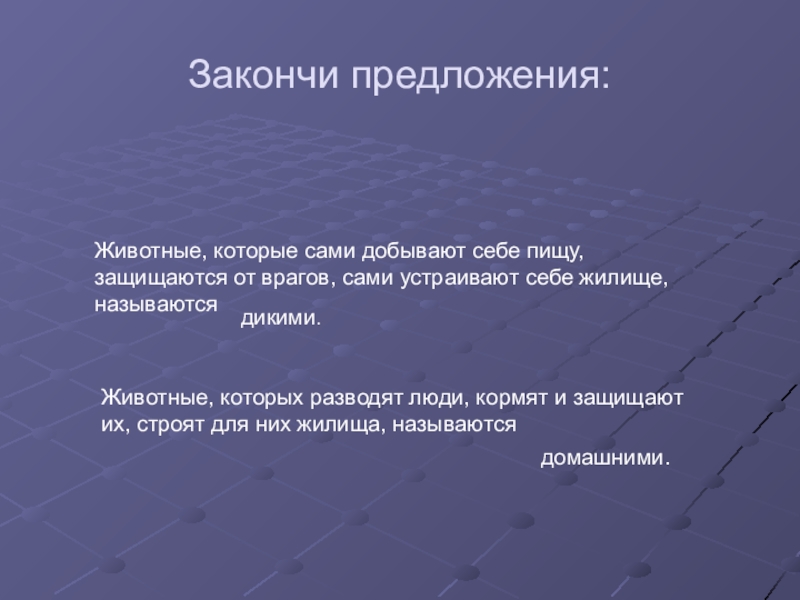 Закончи предложения:

Животные, которые сами добывают себе пищу, защищаются от врагов, сами устраивают себе жилище, называются

дикими.

Животные, которых разводят люди, кормят и защищают их, строят для них жилища, называются

домашними.